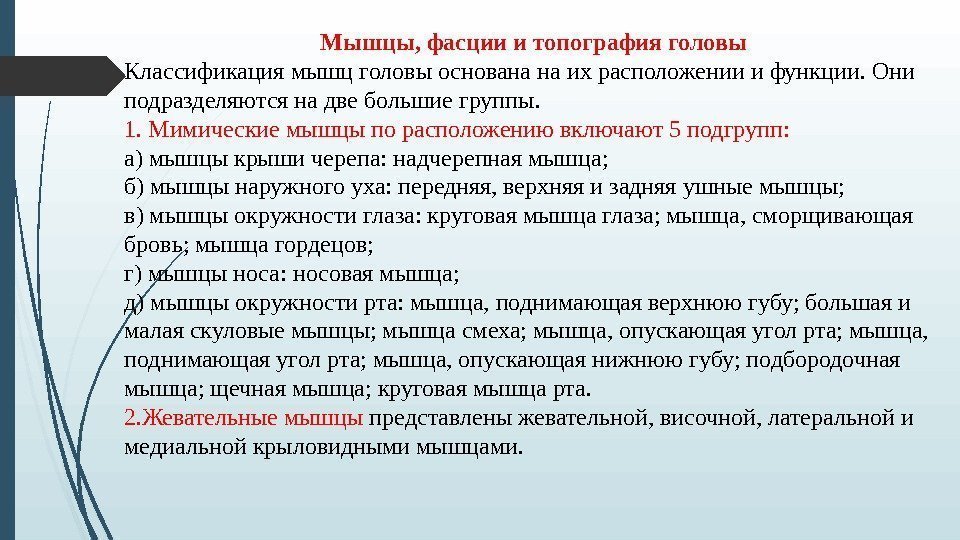 Мышцы, фасции и топография головы

Классификация мышц головы основана на их расположении и функции. Они подразделяются на две большие группы.

1. Мимические мышцы по расположению включают 5 подгрупп:

а) мышцы крыши черепа: надчерепная мышца;

б) мышцы наружного уха: передняя, верхняя и задняя ушные мышцы;

в) мышцы окружности глаза: круговая мышца глаза; мышца, сморщивающая бровь; мышца гордецов;

г) мышцы носа: носовая мышца;

д) мышцы окружности рта: мышца, поднимающая верхнюю губу; большая и малая скуловые мышцы; мышца смеха; мышца, опускающая угол рта; мышца, поднимающая угол рта; мышца, опускающая нижнюю губу; подбородочная мышца; щечная мышца; круговая мышца рта.

2.Жевательные мышцы представлены жевательной, височной, латеральной и медиальной крыловидными мышцами.